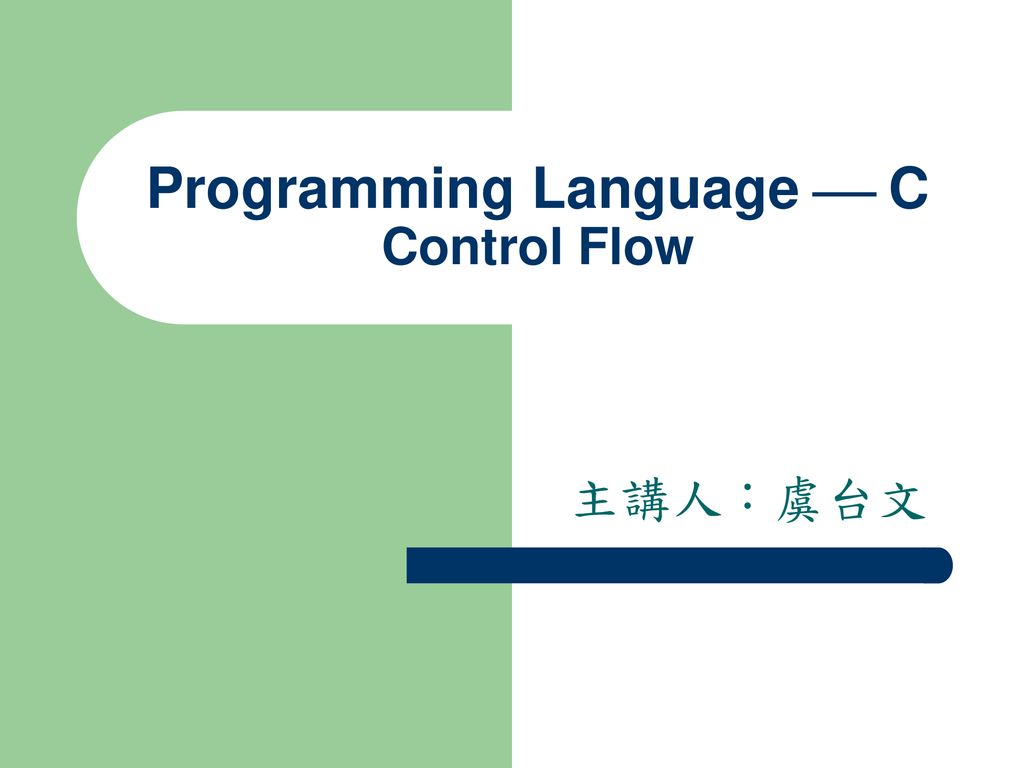 Programming Language — C
Control Flow

主講人：虞台文